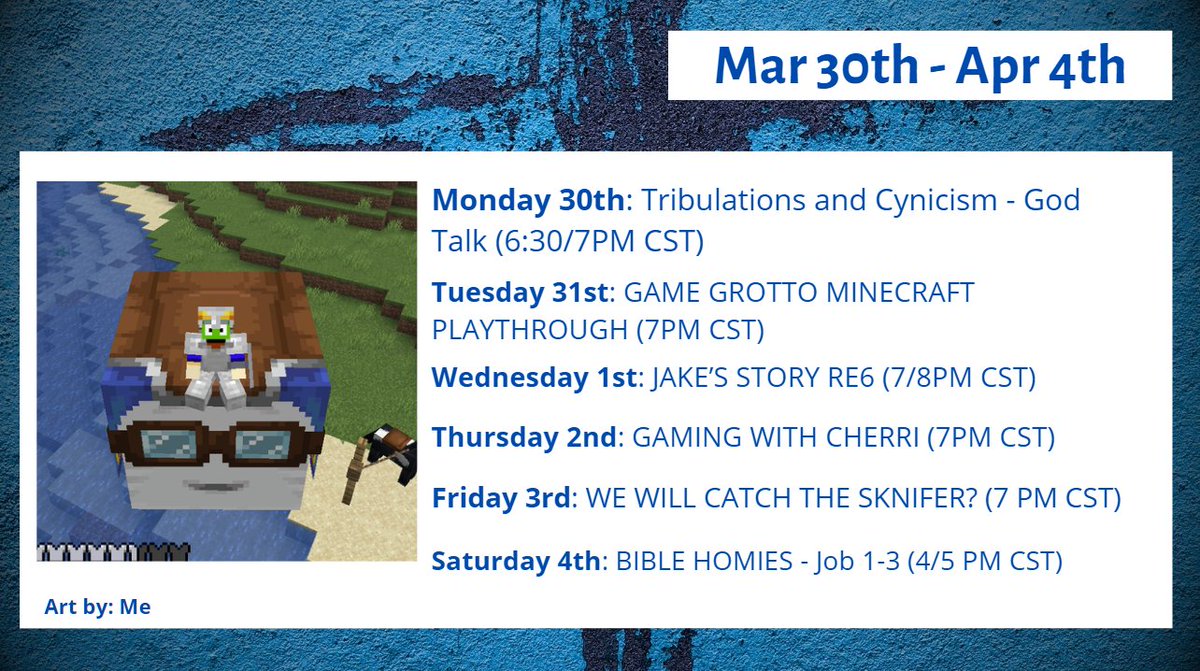 Mar 30th - Apr 4th

Monday 30th: Tribulations and Cynicism - God Talk (6:30/7PM CST)

Tuesday 31st: GAME GROTTO MINECRAFT PLAYTHROUGH (7PM CST)

Wednesday 1st: JAKE'S STORY RE6 (7/8PM CST)

Thursday 2nd: GAMING WITH CHERRI (7PM CST)

Friday 3rd: WE WILL CATCH THE SKNIFER? (7 PM CST)

Saturday 4th: BIBLE HOMIES - Job 1-3 (4/5 PM CST)

Art by: Me